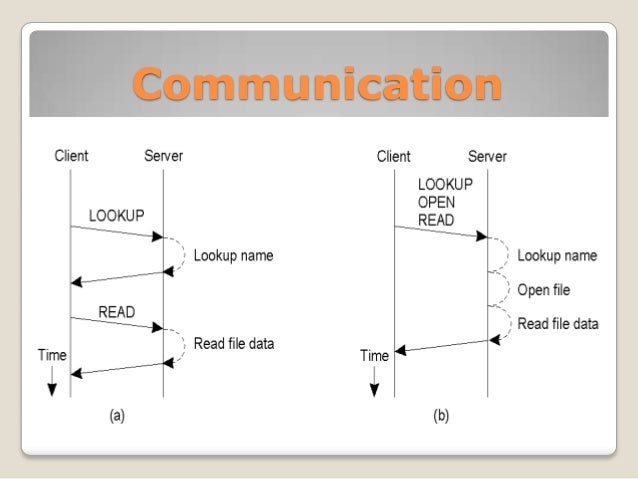 Communication

Client

Server

LOOKUP

Lookup name

READ

Read file data

Time

(a)

Client

Server

LOOKUP
OPEN
READ

Lookup name

Open file

Read file data

Time

(b)